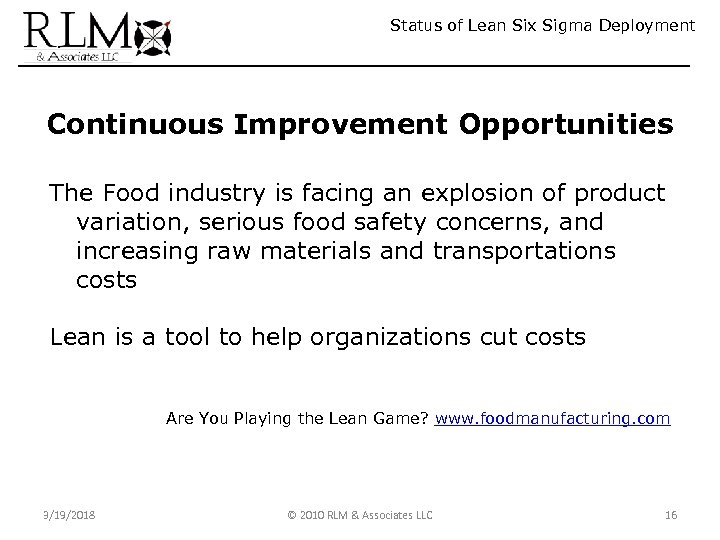 RLM
& Associates LLC

Status of Lean Six Sigma Deployment

Continuous Improvement Opportunities

The Food industry is facing an explosion of product variation, serious food safety concerns, and increasing raw materials and transportations costs

Lean is a tool to help organizations cut costs

Are You Playing the Lean Game? www.foodmanufacturing.com

3/19/2018 © 2010 RLM & Associates LLC 16